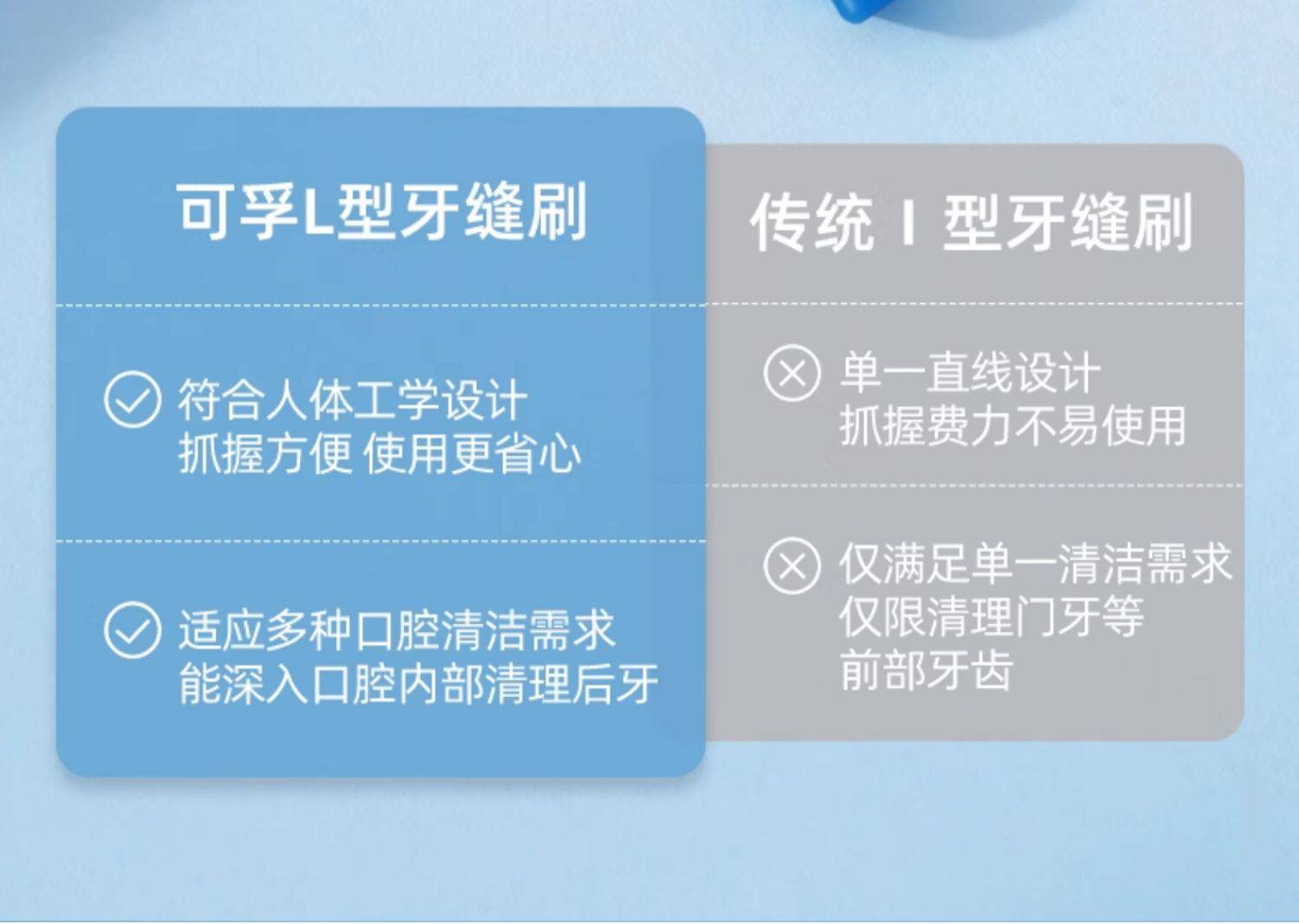 可孚L型牙缝刷

符合人体工学设计
抓握方便 使用更省心

适应多种口腔清洁需求
能深入口腔内部清理后牙

传统 I 型牙缝刷

单一直线设计
抓握费力不易使用

仅满足单一清洁需求
仅限清理门牙等
前部牙齿